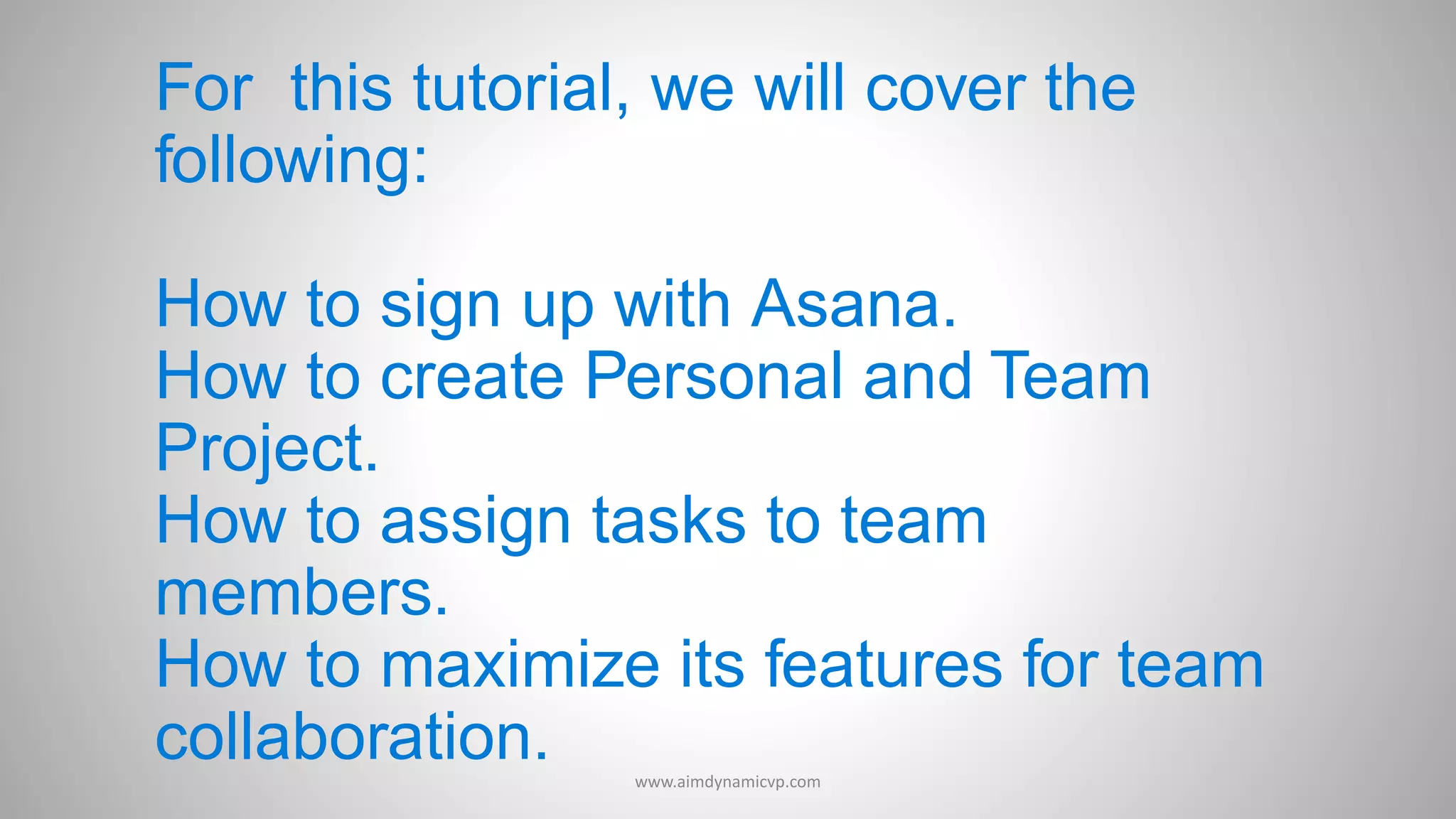 For this tutorial, we will cover the following:

How to sign up with Asana.
How to create Personal and Team Project.
How to assign tasks to team members.
How to maximize its features for team collaboration.

www.aimdynamicvp.com